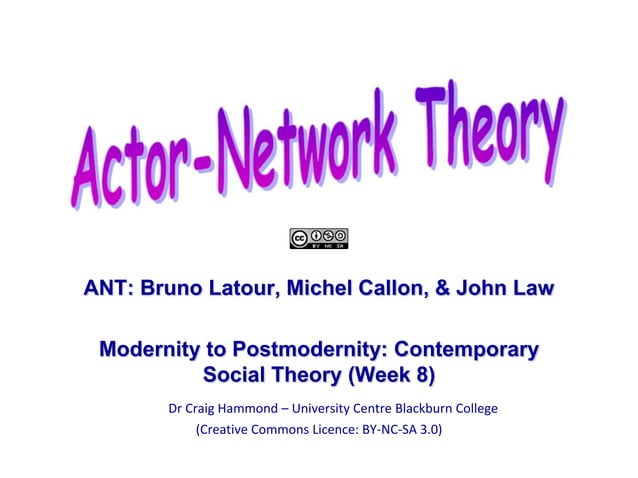 Actor-Network Theory

cc BY NC SA

ANT: Bruno Latour, Michel Callon, & John Law

Modernity to Postmodernity: Contemporary Social Theory (Week 8)

Dr Craig Hammond – University Centre Blackburn College
(Creative Commons Licence: BY-NC-SA 3.0)